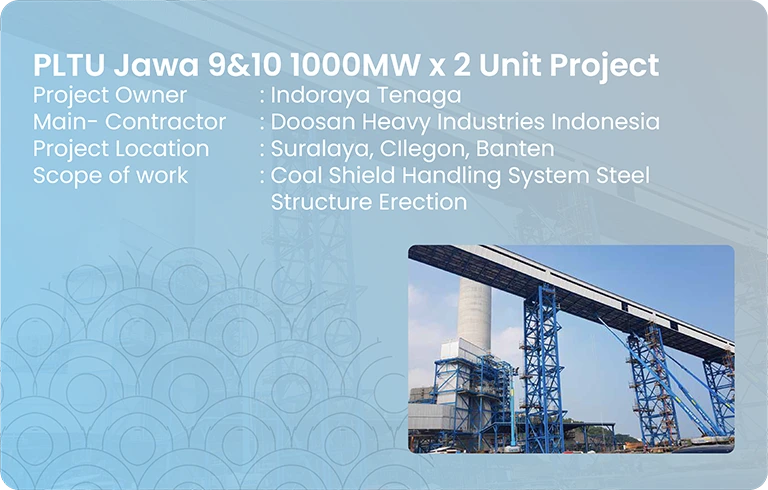 PLTU Jawa 9&10 1000MW x 2 Unit Project

Project Owner : Indoraya Tenaga
Main- Contractor : Doosan Heavy Industries Indonesia
Project Location : Suralaya, CIlegon, Banten
Scope of work : Coal Shield Handling System Steel Structure Erection